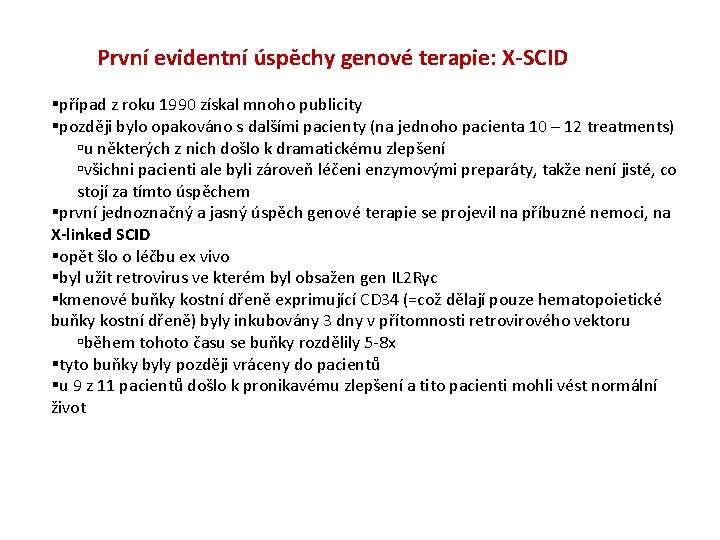 První evidentní úspěchy genové terapie: X-SCID

▪případ z roku 1990 získal mnoho publicity
▪později bylo opakováno s dalšími pacienty (na jednoho pacienta 10 – 12 treatments)
▫u některých z nich došlo k dramatickému zlepšení
▫všichni pacienti ale byli zároveň léčeni enzymovými preparáty, takže není jisté, co stojí za tímto úspěchem
▪první jednoznačný a jasný úspěch genové terapie se projevil na příbuzné nemoci, na X-linked SCID
▪opět šlo o léčbu ex vivo
▪byl užit retrovirus ve kterém byl obsažen gen IL2Rγc
▪kmenové buňky kostní dřeně exprimující CD34 (=což dělají pouze hematopoietické buňky kostní dřeně) byly inkubovány 3 dny v přítomnosti retrovirového vektoru
▫během tohoto času se buňky rozdělily 5-8x
▪tyto buňky byly později vráceny do pacientů
▪u 9 z 11 pacientů došlo k pronikavému zlepšení a tito pacienti mohli vést normální život